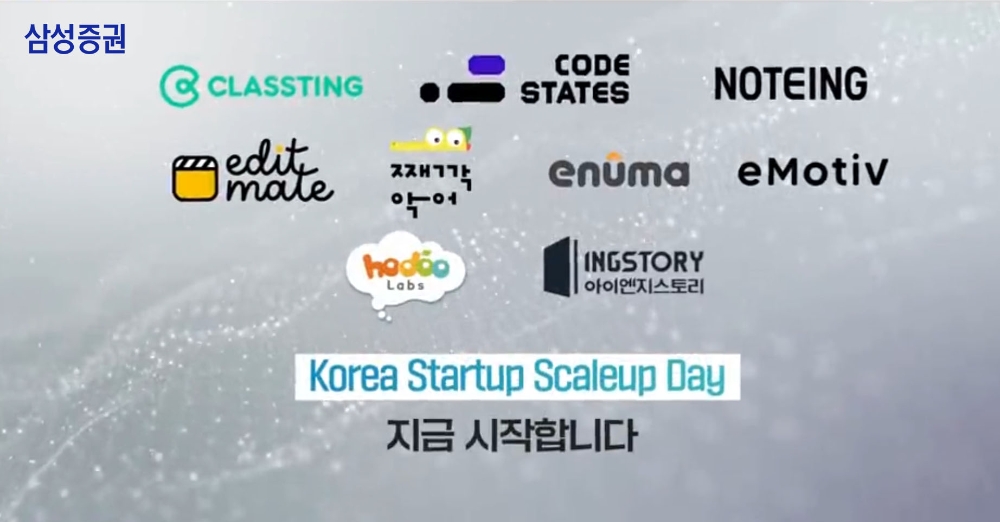 삼성증권

CLASSTING

CODE STATES

NOTEING

edit mate

째깍 악어

enuma

eMotiv

hodoo Labs

INGSTORY 아이엔지스토리

Korea Startup Scaleup Day

지금 시작합니다